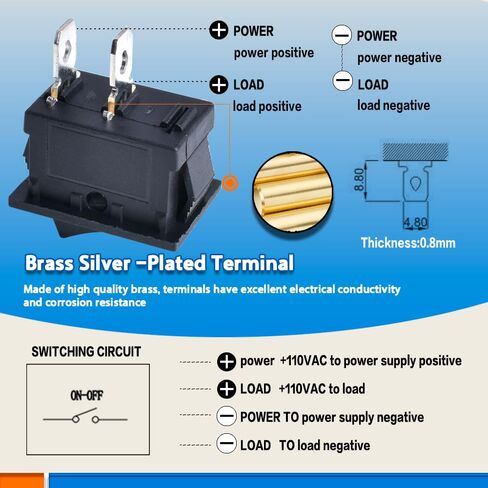 + POWER
power positive

− POWER
power negative

+ LOAD
load positive

− LOAD
load negative

8.80

4.80

Thickness:0.8mm

Brass Silver −Plated Terminal

Made of high quality brass, terminals have excellent electrical conductivity and corrosion resistance

SWITCHING CIRCUIT

ON-OFF

+ power +110VAC to power supply positive

+ LOAD +110VAC to load

− POWER TO power supply negative

− LOAD TO load negative